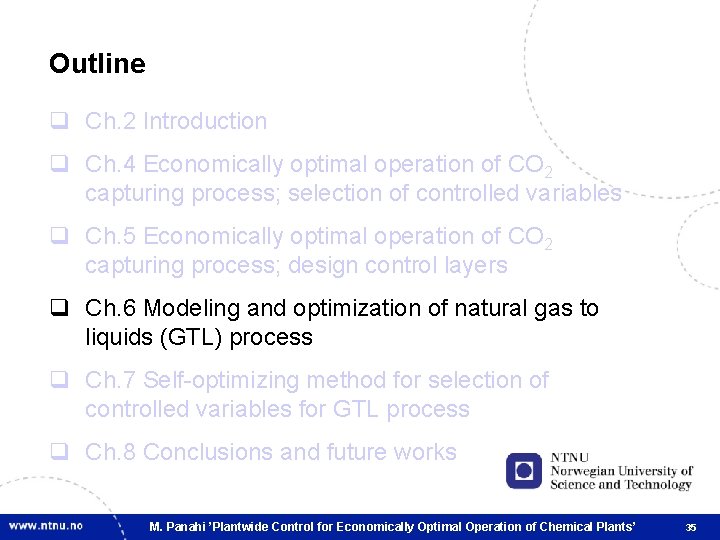 Outline

❑ Ch.2 Introduction

❑ Ch.4 Economically optimal operation of $CO_2$ capturing process; selection of controlled variables

❑ Ch.5 Economically optimal operation of $CO_2$ capturing process; design control layers

❑ Ch.6 Modeling and optimization of natural gas to liquids (GTL) process

❑ Ch.7 Self-optimizing method for selection of controlled variables for GTL process

❑ Ch.8 Conclusions and future works

NTNU
Norwegian University of Science and Technology

www.ntnu.no

M. Panahi 'Plantwide Control for Economically Optimal Operation of Chemical Plants'

35